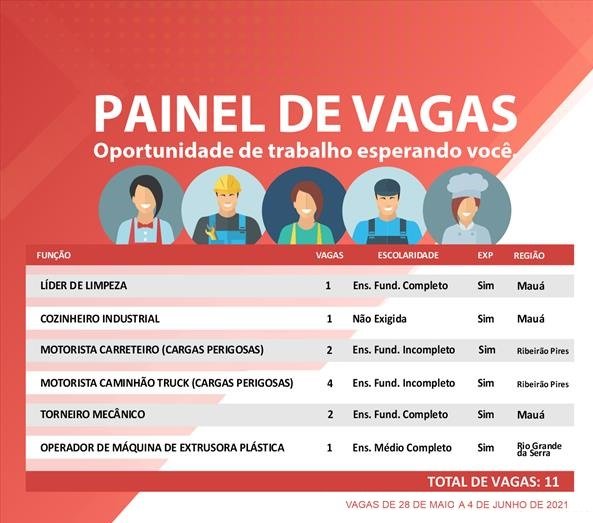 PAINEL DE VAGAS
Oportunidade de trabalho esperando você

| FUNÇÃO | VAGAS | ESCOLARIDADE | EXP | REGIÃO |
|---|---|---|---|---|
| LÍDER DE LIMPEZA | 1 | Ens. Fund. Completo | Sim | Mauá |
| COZINHEIRO INDUSTRIAL | 1 | Não Exigida | Sim | Mauá |
| MOTORISTA CARRETEIRO (CARGAS PERIGOSAS) | 2 | Ens. Fund. Incompleto | Sim | Ribeirão Pires |
| MOTORISTA CAMINHÃO TRUCK (CARGAS PERIGOSAS) | 4 | Ens. Fund. Incompleto | Sim | Ribeirão Pires |
| TORNEIRO MECÂNICO | 2 | Ens. Fund. Completo | Sim | Mauá |
| OPERADOR DE MÁQUINA DE EXTRUSORA PLÁSTICA | 1 | Ens. Médio Completo | Sim | Rio Grande da Serra |

TOTAL DE VAGAS: 11

VAGAS DE 28 DE MAIO A 4 DE JUNHO DE 2021